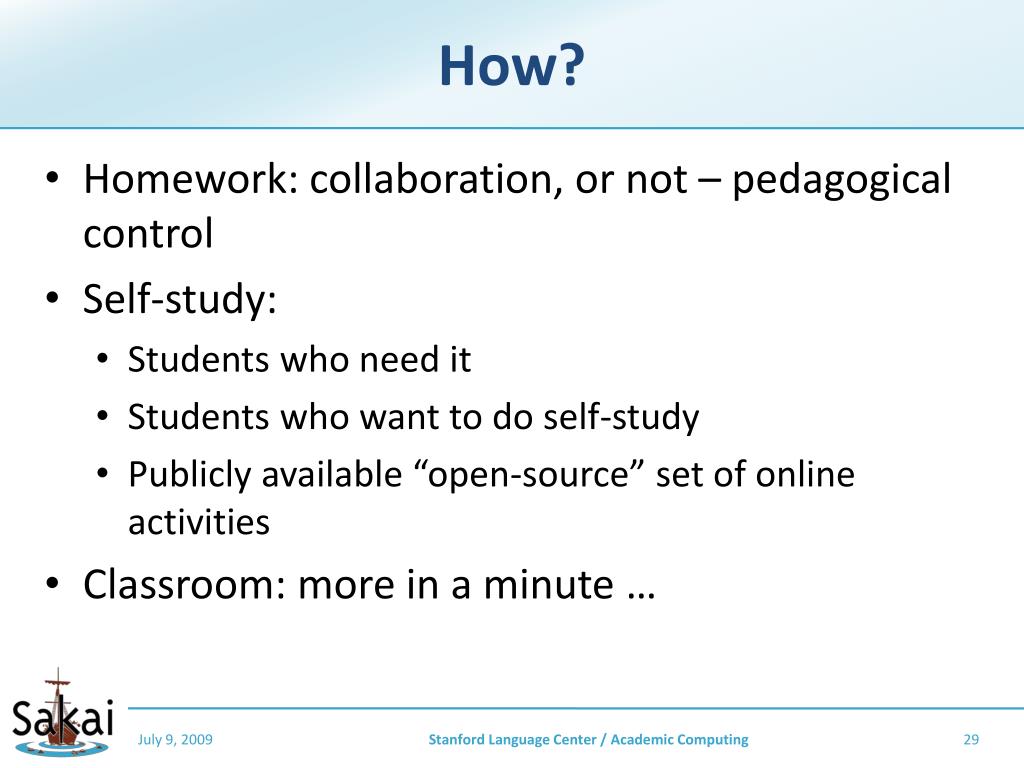 How?

• Homework: collaboration, or not – pedagogical control
• Self-study:
  • Students who need it
  • Students who want to do self-study
  • Publicly available “open-source” set of online activities
• Classroom: more in a minute …

Sakai

July 9, 2009

Stanford Language Center / Academic Computing

29